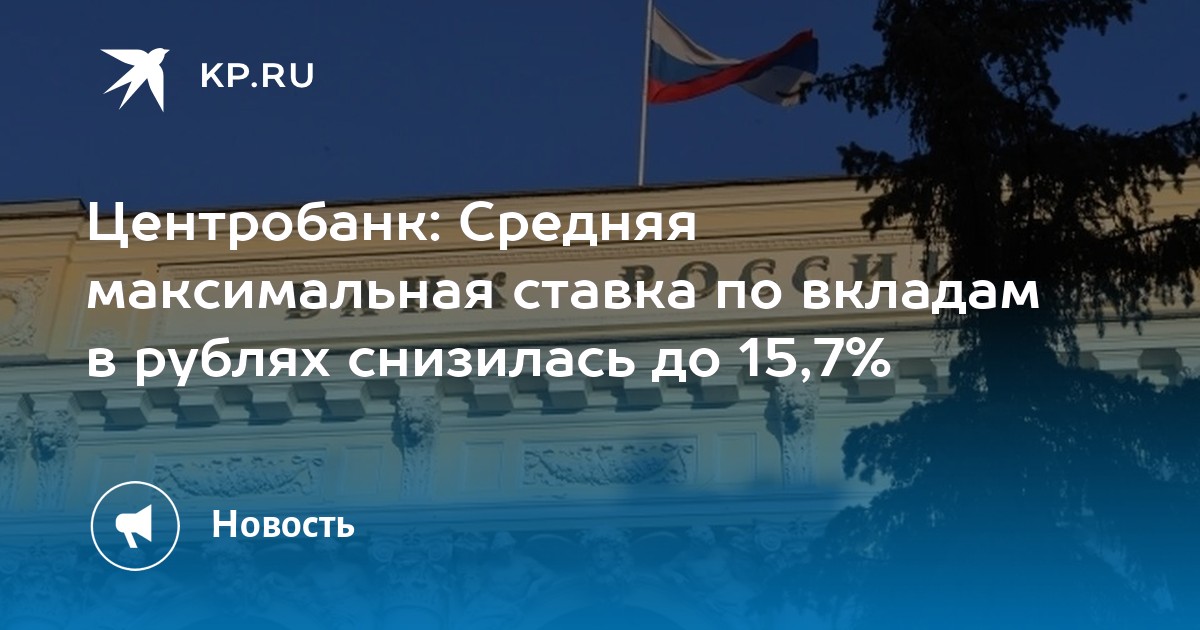 KP.RU

Центробанк: Средняя максимальная ставка по вкладам в рублях снизилась до 15,7%

БАНК РОССИИ

Новость